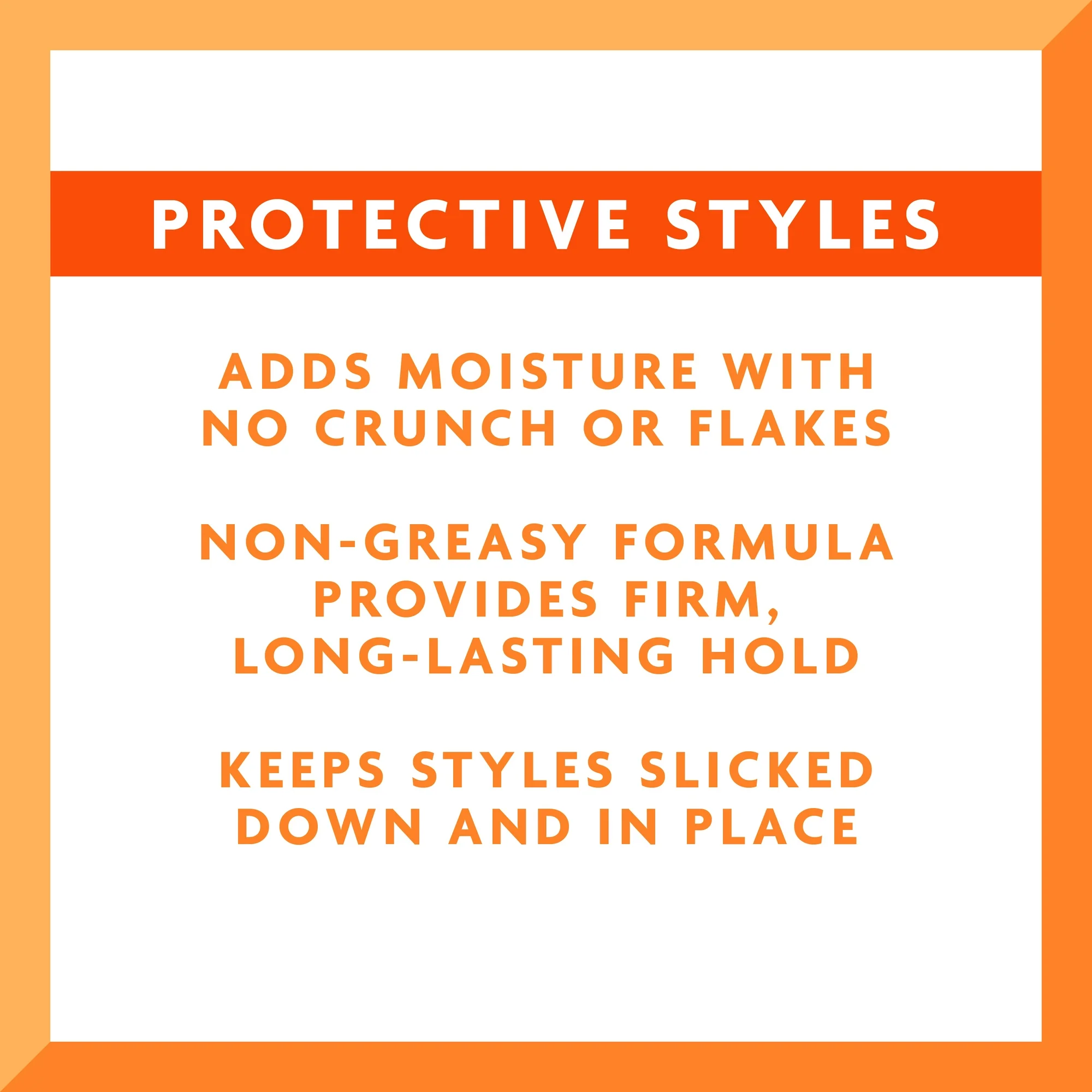 PROTECTIVE STYLES

ADDS MOISTURE WITH NO CRUNCH OR FLAKES

NON-GREASY FORMULA PROVIDES FIRM, LONG-LASTING HOLD

KEEPS STYLES SLICKED DOWN AND IN PLACE